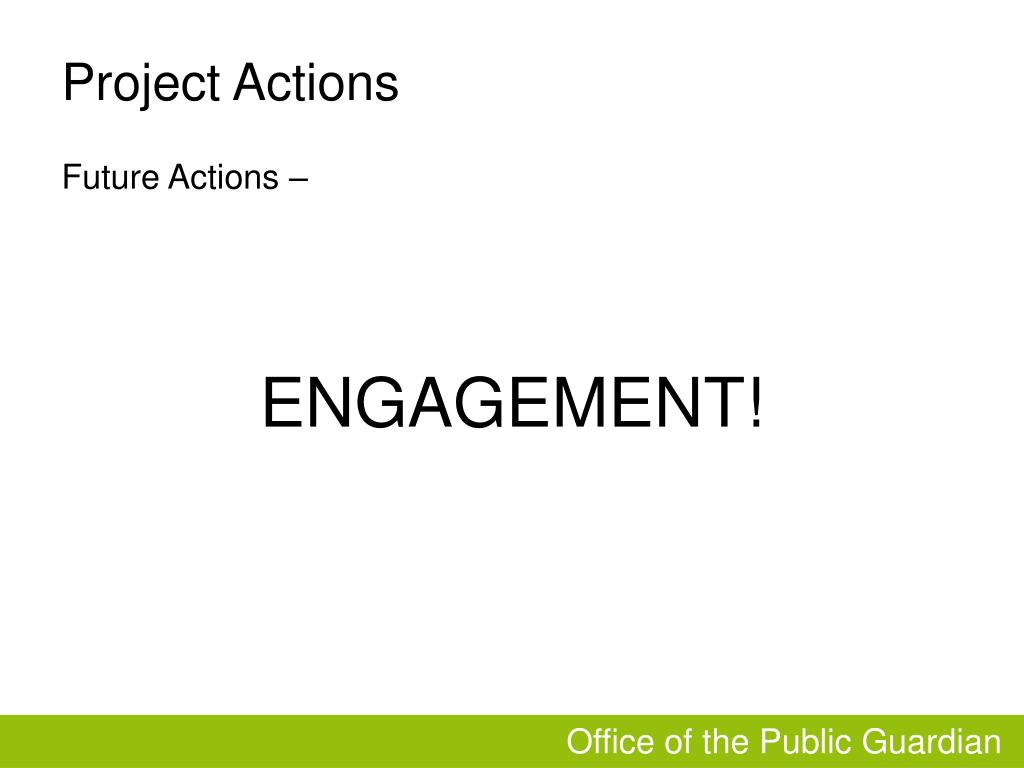 Project Actions

Future Actions –

ENGAGEMENT!

Office of the Public Guardian